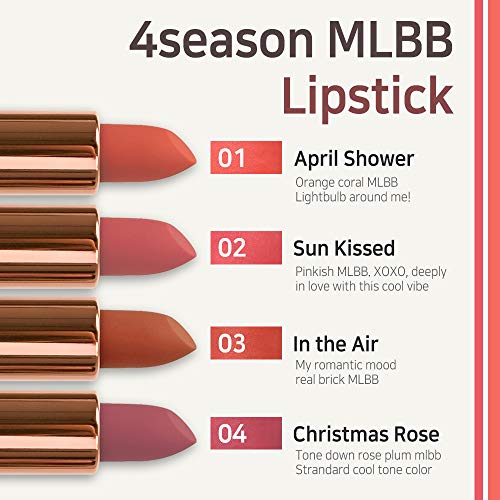 4season MLBB
Lipstick

01 April Shower
Orange coral MLBB
Lightbulb around me!

02 Sun Kissed
Pinkish MLBB, XOXO, deeply in love with this cool vibe

03 In the Air
My romantic mood
real brick MLBB

04 Christmas Rose
Tone down rose plum mlbb
Strandard cool tone color